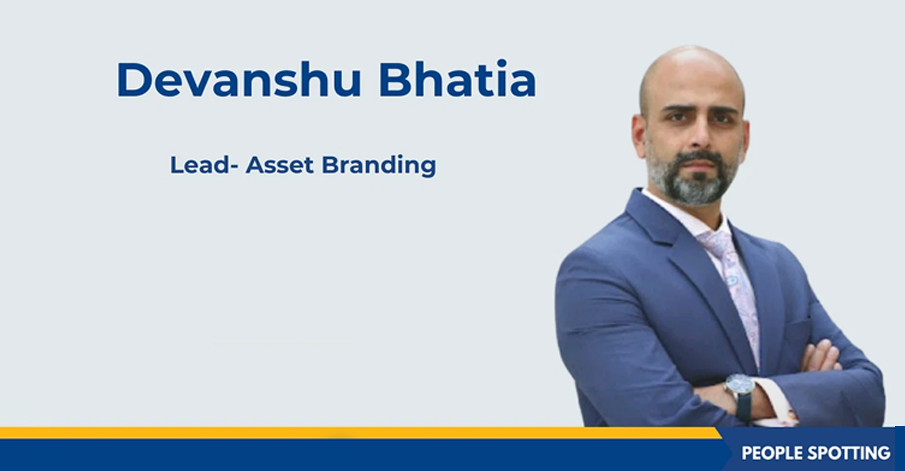 Devanshu Bhatia

Lead- Asset Branding

PEOPLE SPOTTING